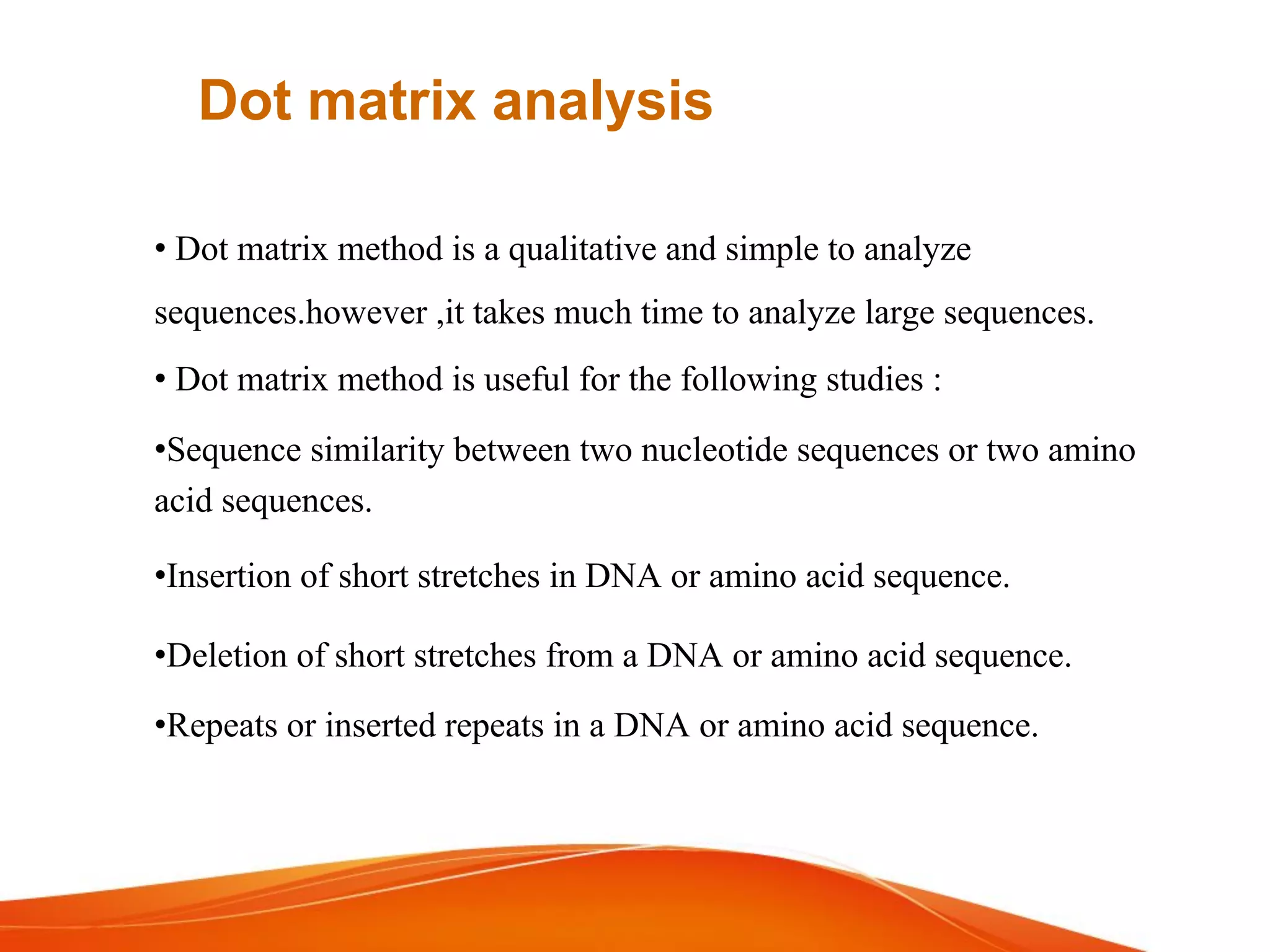 Dot matrix analysis

• Dot matrix method is a qualitative and simple to analyze sequences.however ,it takes much time to analyze large sequences.

• Dot matrix method is useful for the following studies :

•Sequence similarity between two nucleotide sequences or two amino acid sequences.

•Insertion of short stretches in DNA or amino acid sequence.

•Deletion of short stretches from a DNA or amino acid sequence.

•Repeats or inserted repeats in a DNA or amino acid sequence.